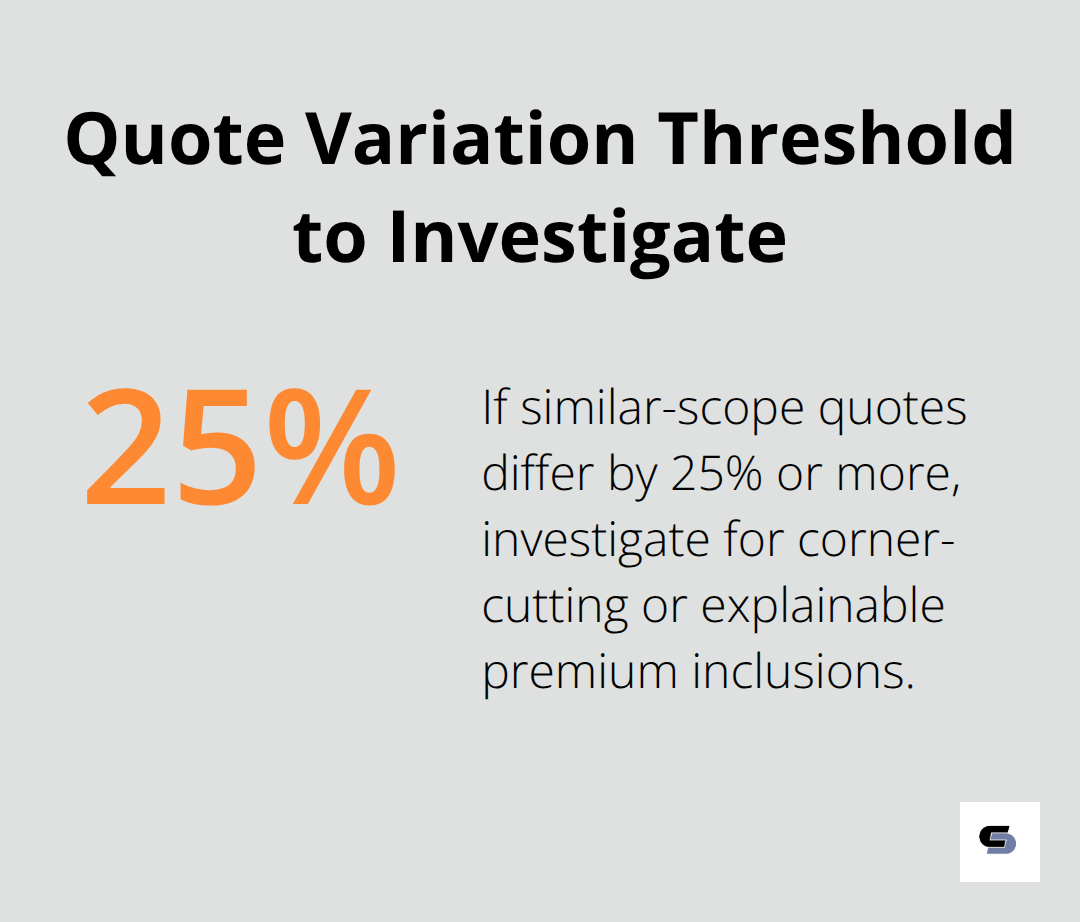 Quote Variation Threshold to Investigate

25%

If similar-scope quotes differ by 25% or more, investigate for corner-cutting or explainable premium inclusions.